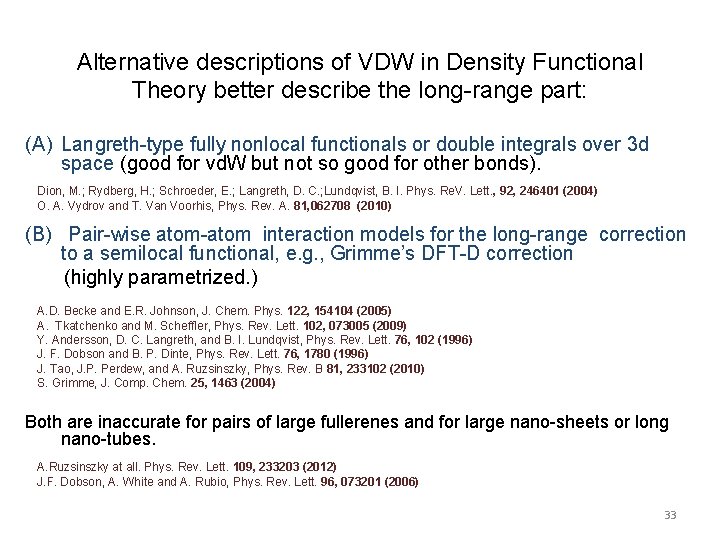 Alternative descriptions of VDW in Density Functional Theory better describe the long-range part:

(A) Langreth-type fully nonlocal functionals or double integrals over 3d space (good for vdW but not so good for other bonds).

Dion, M.; Rydberg, H.; Schroeder, E.; Langreth, D. C.;Lundqvist, B. I. Phys. ReV. Lett., 92, 246401 (2004)
O. A. Vydrov and T. Van Voorhis, Phys. Rev. A. 81,062708 (2010)

(B) Pair-wise atom-atom interaction models for the long-range correction to a semilocal functional, e.g., Grimme's DFT-D correction (highly parametrized.)

A.D. Becke and E.R. Johnson, J. Chem. Phys. 122, 154104 (2005)
A. Tkatchenko and M. Scheffler, Phys. Rev. Lett. 102, 073005 (2009)
Y. Andersson, D. C. Langreth, and B. I. Lundqvist, Phys. Rev. Lett. 76, 102 (1996)
J. F. Dobson and B. P. Dinte, Phys. Rev. Lett. 76, 1780 (1996)
J. Tao, J.P. Perdew, and A. Ruzsinszky, Phys. Rev. B 81, 233102 (2010)
S. Grimme, J. Comp. Chem. 25, 1463 (2004)

Both are inaccurate for pairs of large fullerenes and for large nano-sheets or long nano-tubes.

A.Ruzsinszky at all. Phys. Rev. Lett. 109, 233203 (2012)
J.F. Dobson, A. White and A. Rubio, Phys. Rev. Lett. 96, 073201 (2006)

33